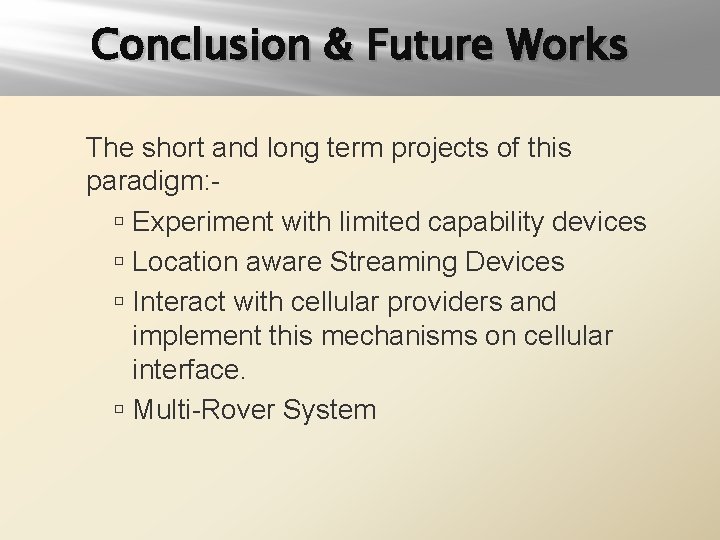 Conclusion & Future Works

The short and long term projects of this paradigm:-

▫ Experiment with limited capability devices
▫ Location aware Streaming Devices
▫ Interact with cellular providers and implement this mechanisms on cellular interface.
▫ Multi-Rover System